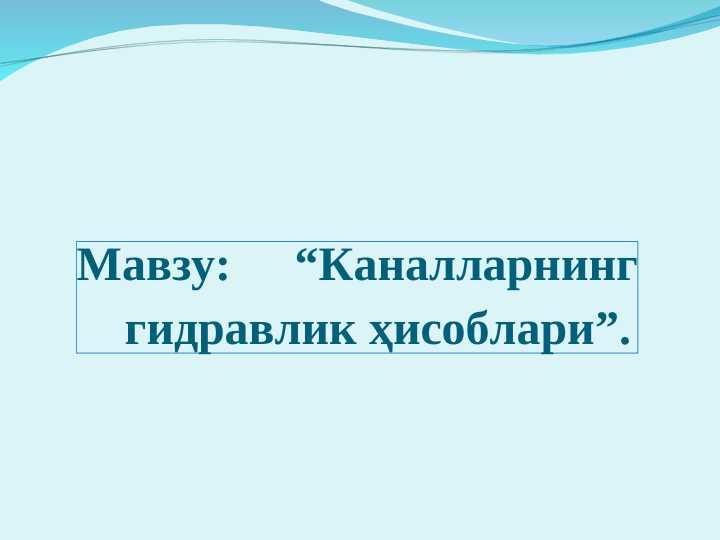 Мавзу: “Каналларнинг гидравлик ҳисоблари”.